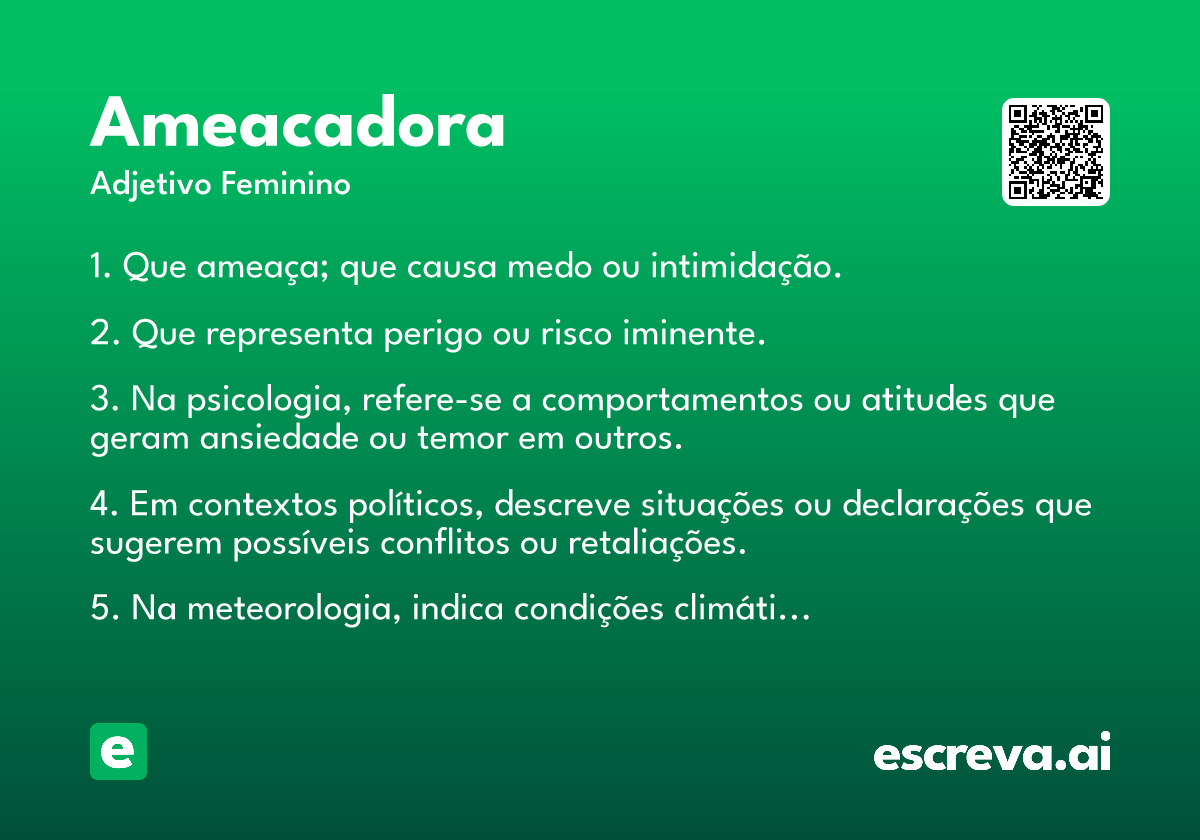 Ameacadora
Adjetivo Feminino

1. Que ameaça; que causa medo ou intimidação.

2. Que representa perigo ou risco iminente.

3. Na psicologia, refere-se a comportamentos ou atitudes que geram ansiedade ou temor em outros.

4. Em contextos políticos, descreve situações ou declarações que sugerem possíveis conflitos ou retaliações.

5. Na meteorologia, indica condições climáti...

e

escreva.ai